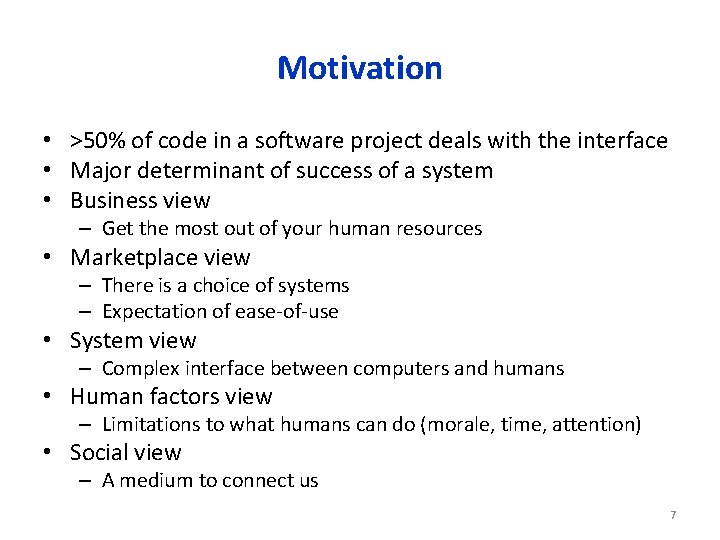 Motivation

• >50% of code in a software project deals with the interface
• Major determinant of success of a system
• Business view
– Get the most out of your human resources
• Marketplace view
– There is a choice of systems
– Expectation of ease-of-use
• System view
– Complex interface between computers and humans
• Human factors view
– Limitations to what humans can do (morale, time, attention)
• Social view
– A medium to connect us

7